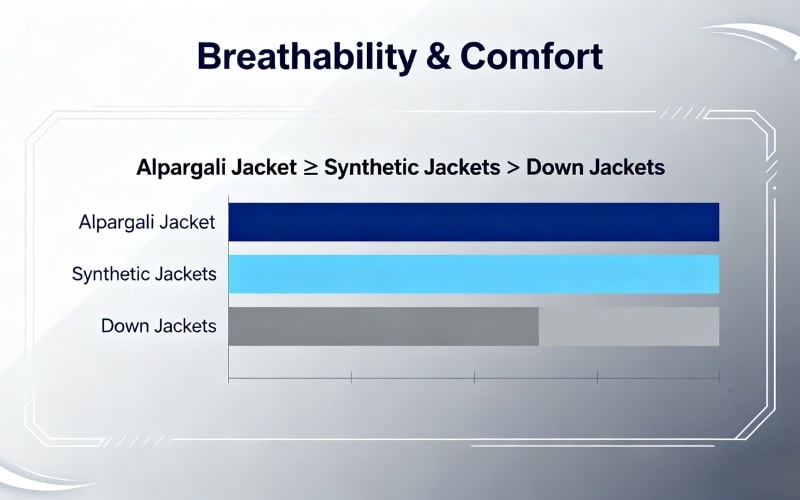 Breathability & Comfort

Alpargali Jacket ≥ Synthetic Jackets > Down Jackets

Alpargali Jacket

Synthetic Jackets

Down Jackets